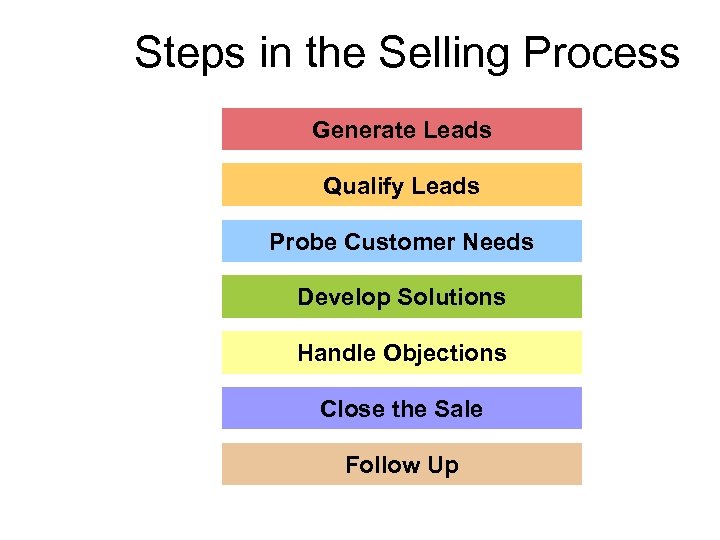 Steps in the Selling Process

Generate Leads

Qualify Leads

Probe Customer Needs

Develop Solutions

Handle Objections

Close the Sale

Follow Up